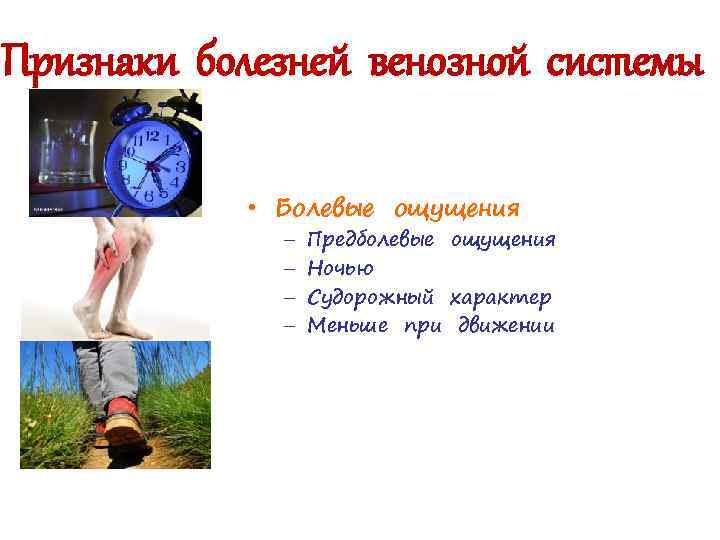 Признаки болезней венозной системы

• Болевые ощущения
– Предболевые ощущения
– Ночью
– Судорожный характер
– Меньше при движении